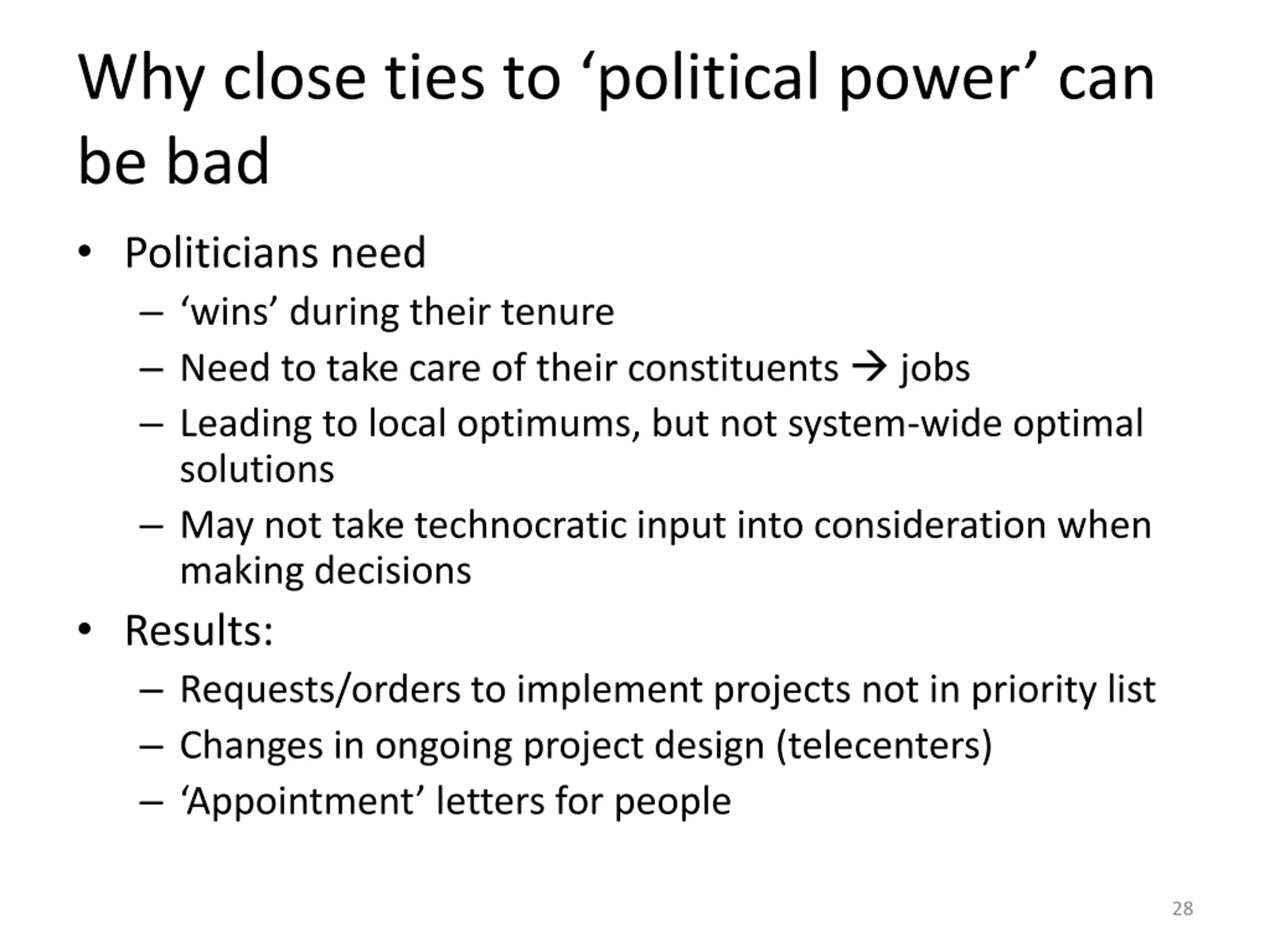 Why close ties to ‘political power’ can be bad

• Politicians need
– ‘wins’ during their tenure
– Need to take care of their constituents → jobs
– Leading to local optimums, but not system-wide optimal solutions
– May not take technocratic input into consideration when making decisions

• Results:
– Requests/orders to implement projects not in priority list
– Changes in ongoing project design (telecenters)
– ‘Appointment’ letters for people

28